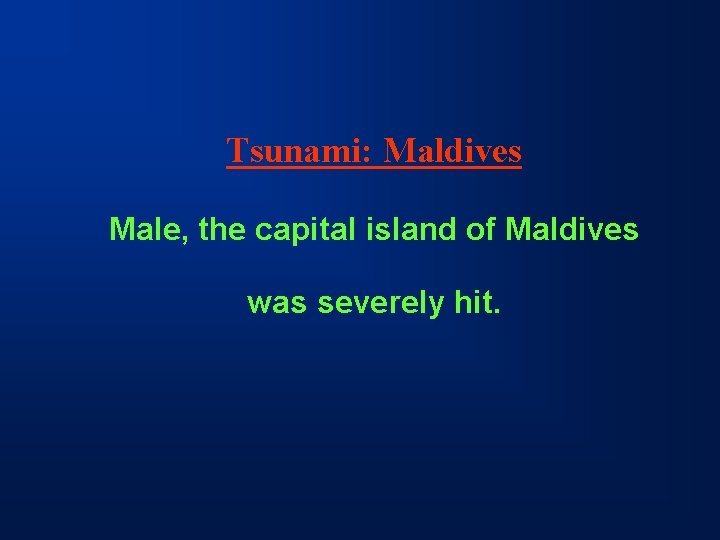 Tsunami: Maldives

Male, the capital island of Maldives

was severely hit.